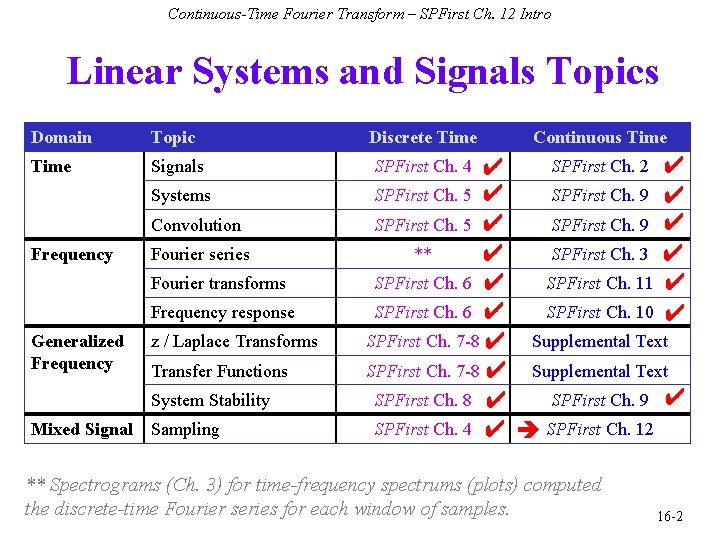 Continuous-Time Fourier Transform – SPFirst Ch. 12 Intro

Linear Systems and Signals Topics

| Domain | Topic | Discrete Time | Continuous Time |
|---|---|---|---|
| Time | Signals | SPFirst Ch. 4 ✔ | SPFirst Ch. 2 ✔ |
| | Systems | SPFirst Ch. 5 ✔ | SPFirst Ch. 9 ✔ |
| | Convolution | SPFirst Ch. 5 ✔ | SPFirst Ch. 9 ✔ |
| Frequency | Fourier series | ** ✔ | SPFirst Ch. 3 ✔ |
| | Fourier transforms | SPFirst Ch. 6 ✔ | SPFirst Ch. 11 ✔ |
| | Frequency response | SPFirst Ch. 6 ✔ | SPFirst Ch. 10 ✔ |
| Generalized Frequency | z / Laplace Transforms | SPFirst Ch. 7-8 ✔ | Supplemental Text |
| | Transfer Functions | SPFirst Ch. 7-8 ✔ | Supplemental Text |
| | System Stability | SPFirst Ch. 8 ✔ | SPFirst Ch. 9 ✔ |
| Mixed Signal | Sampling | SPFirst Ch. 4 ✔ | ➔ SPFirst Ch. 12 |

** Spectrograms (Ch. 3) for time-frequency spectrums (plots) computed the discrete-time Fourier series for each window of samples.

16-2